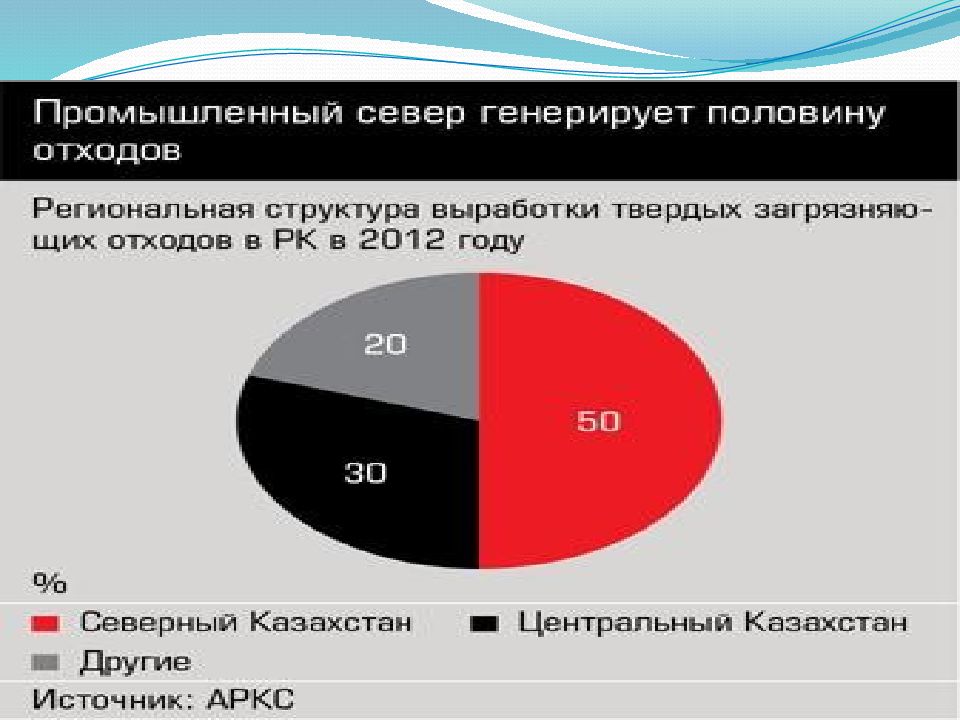 Промышленный север генерирует половину отходов

Региональная структура выработки твердых загрязняющих отходов в РК в 2012 году

20

50

30

%

Северный Казахстан

Центральный Казахстан

Другие

Источник: АРКС